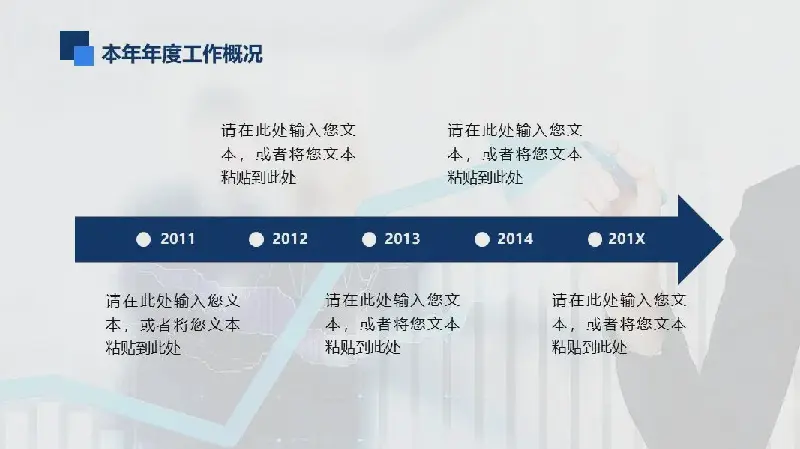 本年年度工作概况

请在此处输入您文本，或者将您文本粘贴到此处

请在此处输入您文本，或者将您文本粘贴到此处

2011 2012 2013 2014 201X

请在此处输入您文本，或者将您文本粘贴到此处

请在此处输入您文本，或者将您文本粘贴到此处

请在此处输入您文本，或者将您文本粘贴到此处